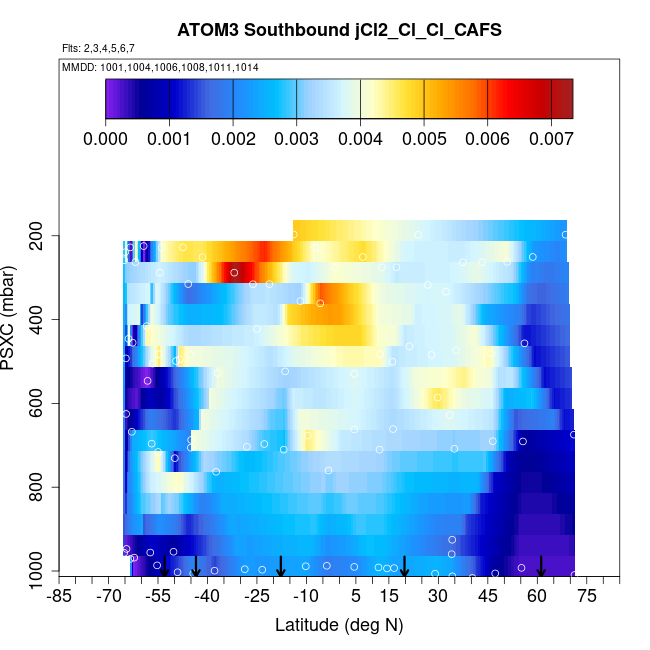 ATOM3 Southbound jCl2_Cl_Cl_CAFS

Flts: 2,3,4,5,6,7

MMDD: 1001,1004,1006,1008,1011,1014

0.000 0.001 0.002 0.003 0.004 0.005 0.006 0.007

PSXC (mbar)

200
400
600
800
1000

-85 -70 -55 -40 -25 -10 5 15 30 45 60 75

Latitude (deg N)